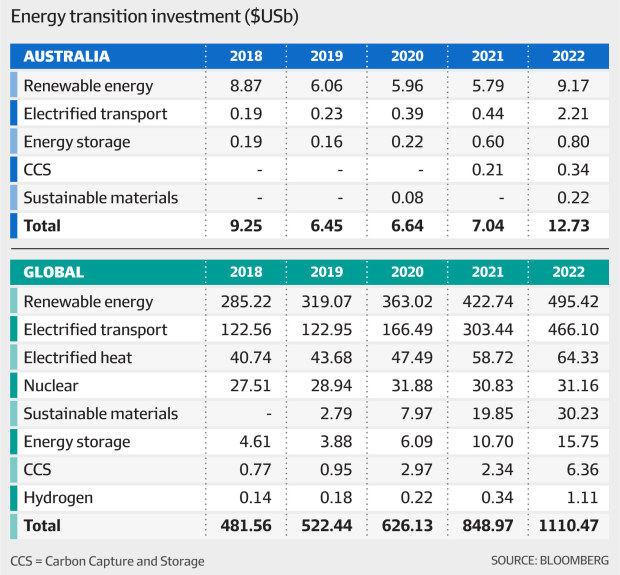 Energy transition investment ($USb)

| AUSTRALIA | 2018 | 2019 | 2020 | 2021 | 2022 |
|---|---|---|---|---|---|
| Renewable energy | 8.87 | 6.06 | 5.96 | 5.79 | 9.17 |
| Electrified transport | 0.19 | 0.23 | 0.39 | 0.44 | 2.21 |
| Energy storage | 0.19 | 0.16 | 0.22 | 0.60 | 0.80 |
| CCS | - | - | - | 0.21 | 0.34 |
| Sustainable materials | - | - | 0.08 | - | 0.22 |
| Total | 9.25 | 6.45 | 6.64 | 7.04 | 12.73 |

| GLOBAL | 2018 | 2019 | 2020 | 2021 | 2022 |
|---|---|---|---|---|---|
| Renewable energy | 285.22 | 319.07 | 363.02 | 422.74 | 495.42 |
| Electrified transport | 122.56 | 122.95 | 166.49 | 303.44 | 466.10 |
| Electrified heat | 40.74 | 43.68 | 47.49 | 58.72 | 64.33 |
| Nuclear | 27.51 | 28.94 | 31.88 | 30.83 | 31.16 |
| Sustainable materials | - | 2.79 | 7.97 | 19.85 | 30.23 |
| Energy storage | 4.61 | 3.88 | 6.09 | 10.70 | 15.75 |
| CCS | 0.77 | 0.95 | 2.97 | 2.34 | 6.36 |
| Hydrogen | 0.14 | 0.18 | 0.22 | 0.34 | 1.11 |
| Total | 481.56 | 522.44 | 626.13 | 848.97 | 1110.47 |

CCS = Carbon Capture and Storage

SOURCE: BLOOMBERG